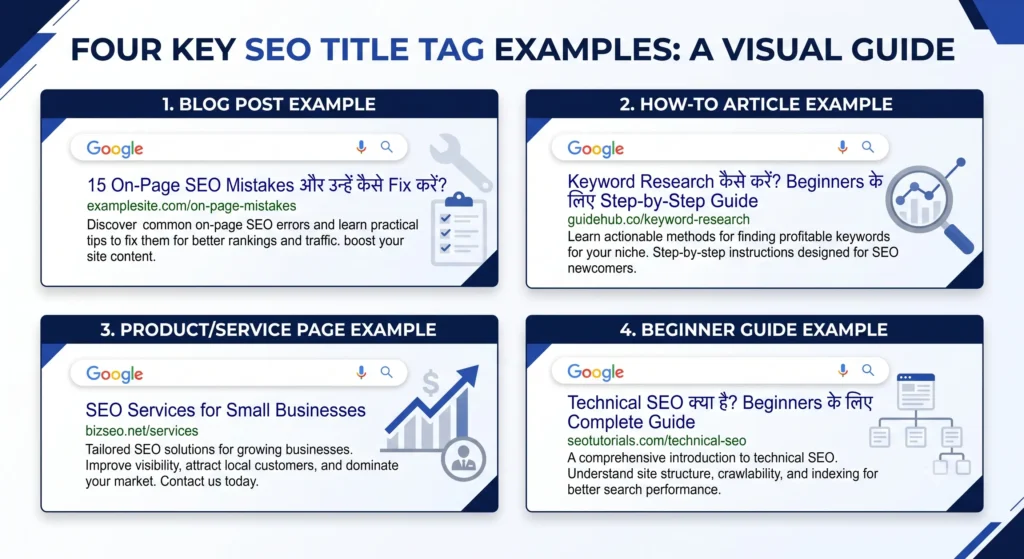 FOUR KEY SEO TITLE TAG EXAMPLES: A VISUAL GUIDE

1. BLOG POST EXAMPLE

Google

15 On-Page SEO Mistakes और उन्हें कैसे Fix करें?
examplesite.com/on-page-mistakes
Discover common on-page SEO errors and learn practical tips to fix them for better rankings and traffic. boost your site content.

2. HOW-TO ARTICLE EXAMPLE

Google

Keyword Research कैसे करें? Beginners के लिए Step-by-Step Guide
guidehub.co/keyword-research
Learn actionable methods for finding profitable keywords for your niche. Step-by-step instructions designed for SEO newcomers.

3. PRODUCT/SERVICE PAGE EXAMPLE

Google

SEO Services for Small Businesses
bizseo.net/services
Tailored SEO solutions for growing businesses. Improve visibility, attract local customers, and dominate your market. Contact us today.

4. BEGINNER GUIDE EXAMPLE

Google

Technical SEO क्या है? Beginners के लिए Complete Guide
seotutorials.com/technical-seo
A comprehensive introduction to technical SEO. Understand site structure, crawlability, and indexing for better search performance.